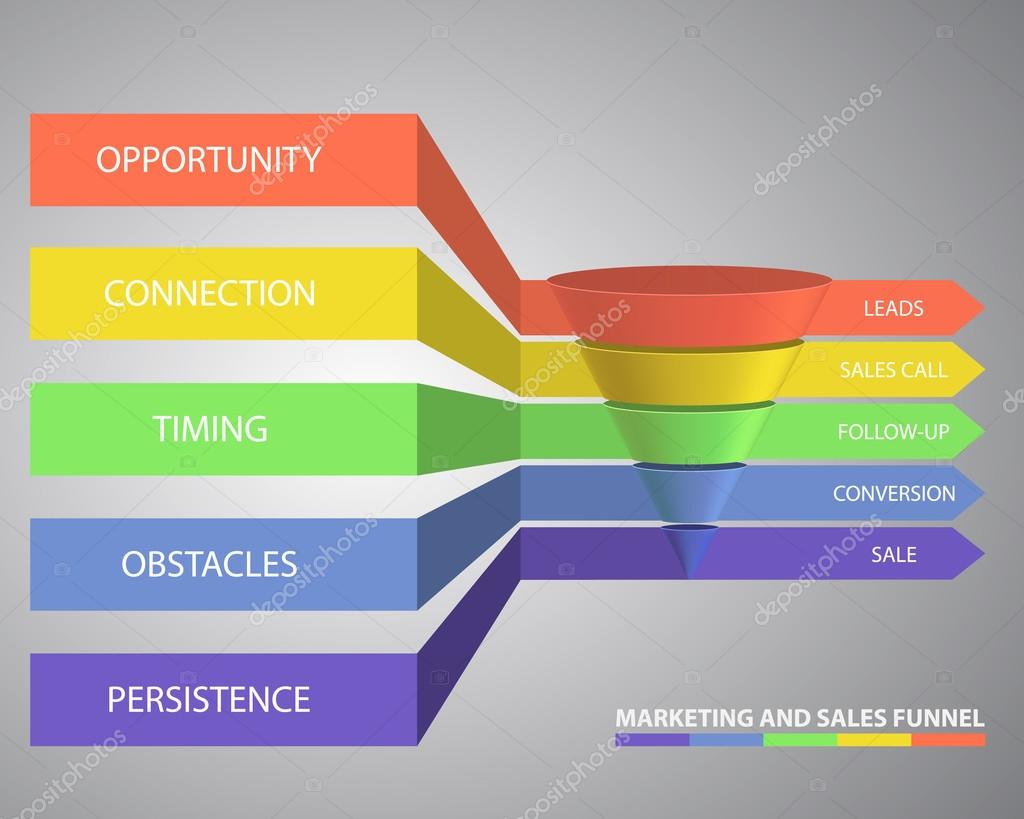 OPPORTUNITY
CONNECTION
TIMING
OBSTACLES
PERSISTENCE

LEADS
SALES CALL
FOLLOW-UP
CONVERSION
SALE

MARKETING AND SALES FUNNEL

depositphotos